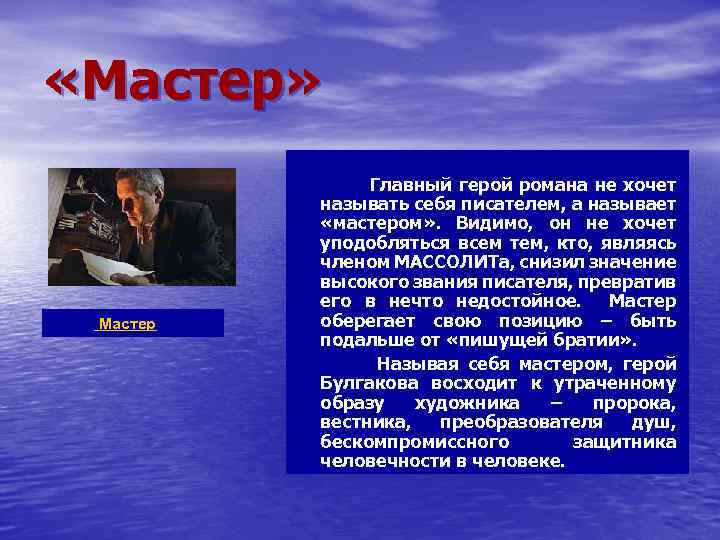 «Мастер»

Мастер

Главный герой романа не хочет называть себя писателем, а называет «мастером». Видимо, он не хочет уподобляться всем тем, кто, являясь членом МАССОЛИТа, снизил значение высокого звания писателя, превратив его в нечто недостойное. Мастер оберегает свою позицию – быть подальше от «пишущей братии».

Называя себя мастером, герой Булгакова восходит к утраченному образу художника – пророка, вестника, преобразователя душ, бескомпромиссного защитника человечности в человеке.